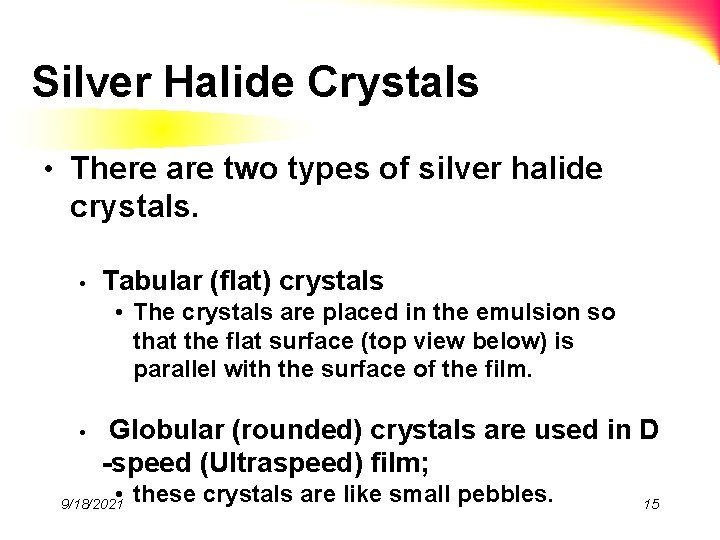 Silver Halide Crystals

• There are two types of silver halide crystals.

• Tabular (flat) crystals
• The crystals are placed in the emulsion so that the flat surface (top view below) is parallel with the surface of the film.

• Globular (rounded) crystals are used in D -speed (Ultraspeed) film;
• these crystals are like small pebbles.

9/18/2021

15